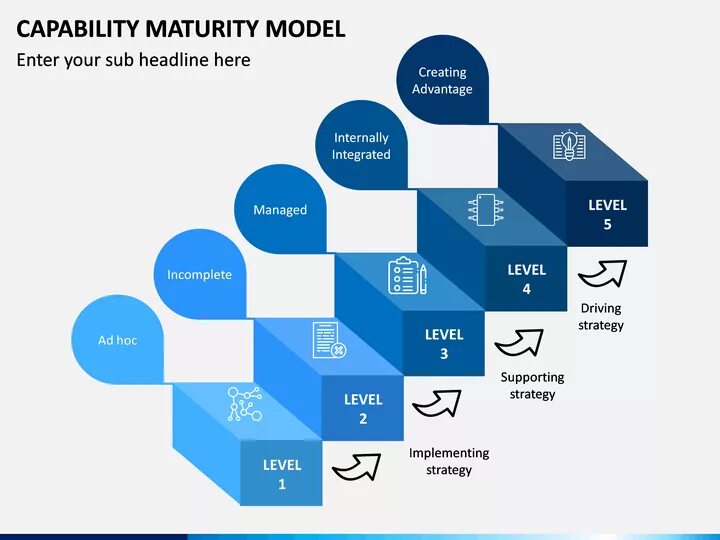 CAPABILITY MATURITY MODEL
Enter your sub headline here

Creating Advantage

Internally Integrated

Managed

Incomplete

Ad hoc

LEVEL 5

LEVEL 4

LEVEL 3

LEVEL 2

LEVEL 1

Driving strategy

Supporting strategy

Implementing strategy